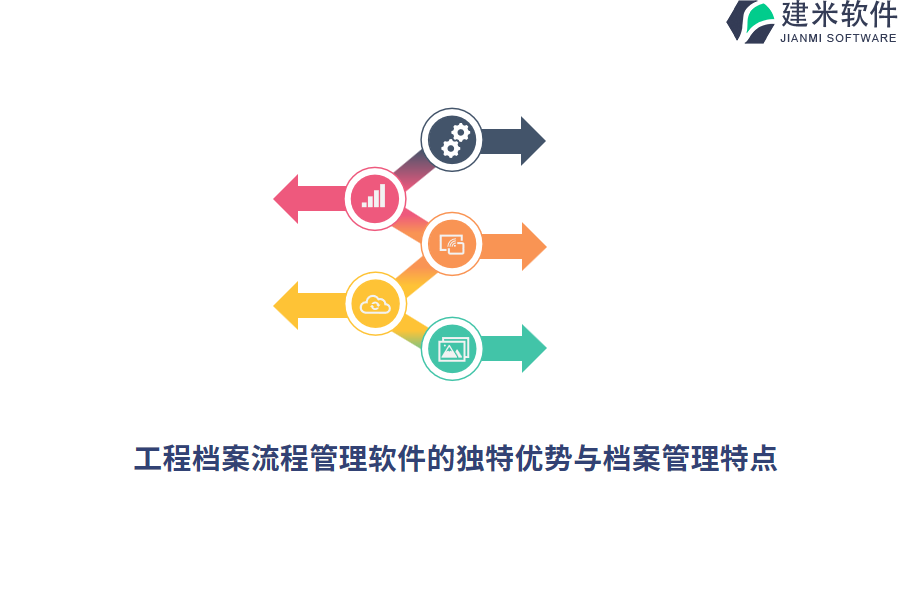 建米软件
JIANMI SOFTWARE

工程档案流程管理软件的独特优势与档案管理特点